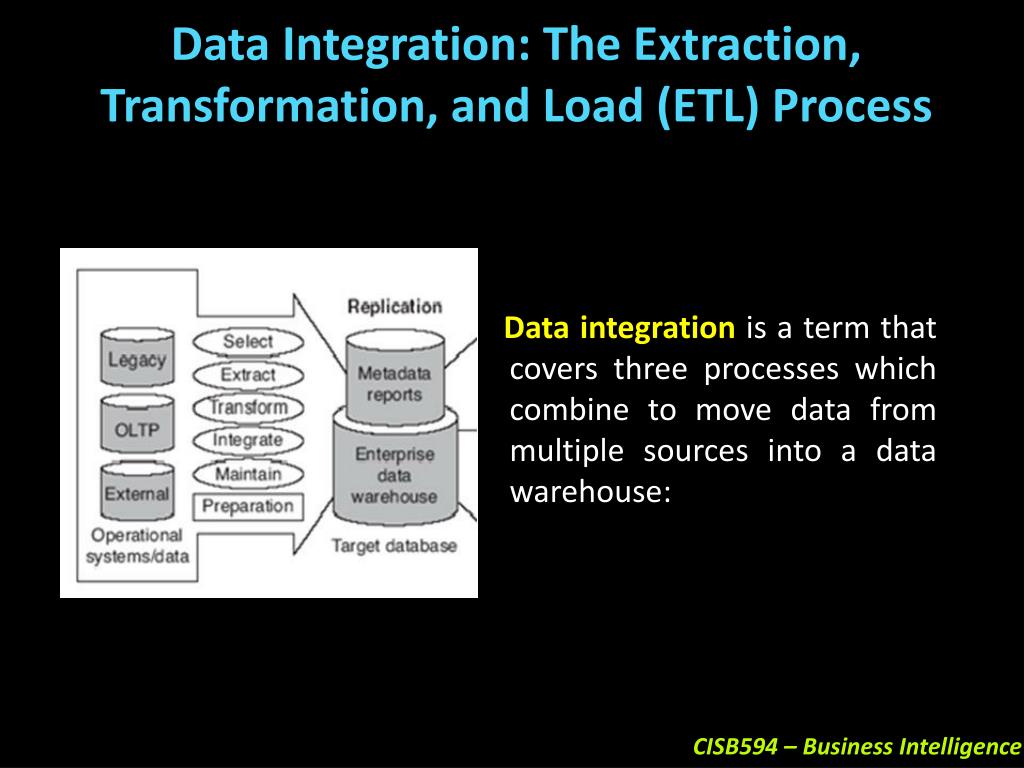 Data Integration: The Extraction, Transformation, and Load (ETL) Process

Legacy
OLTP
External
Operational systems/data
Select
Extract
Transform
Integrate
Maintain
Preparation
Replication
Metadata reports
Enterprise data warehouse
Target database

Data integration is a term that covers three processes which combine to move data from multiple sources into a data warehouse:

CISB594 – Business Intelligence